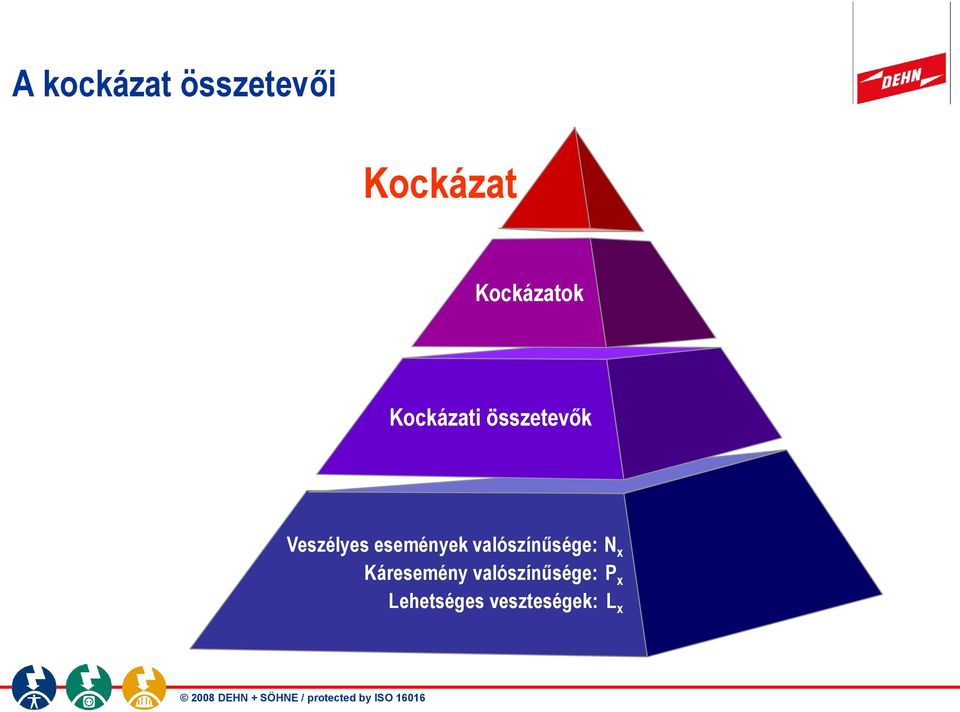 A kockázat összetevői

DEHN

Kockázat

Kockázatok

Kockázati összetevők

Veszélyes események valószínűsége: $N_x$
Káresemény valószínűsége: $P_x$
Lehetséges veszteségek: $L_x$

© 2008 DEHN + SÖHNE / protected by ISO 16016